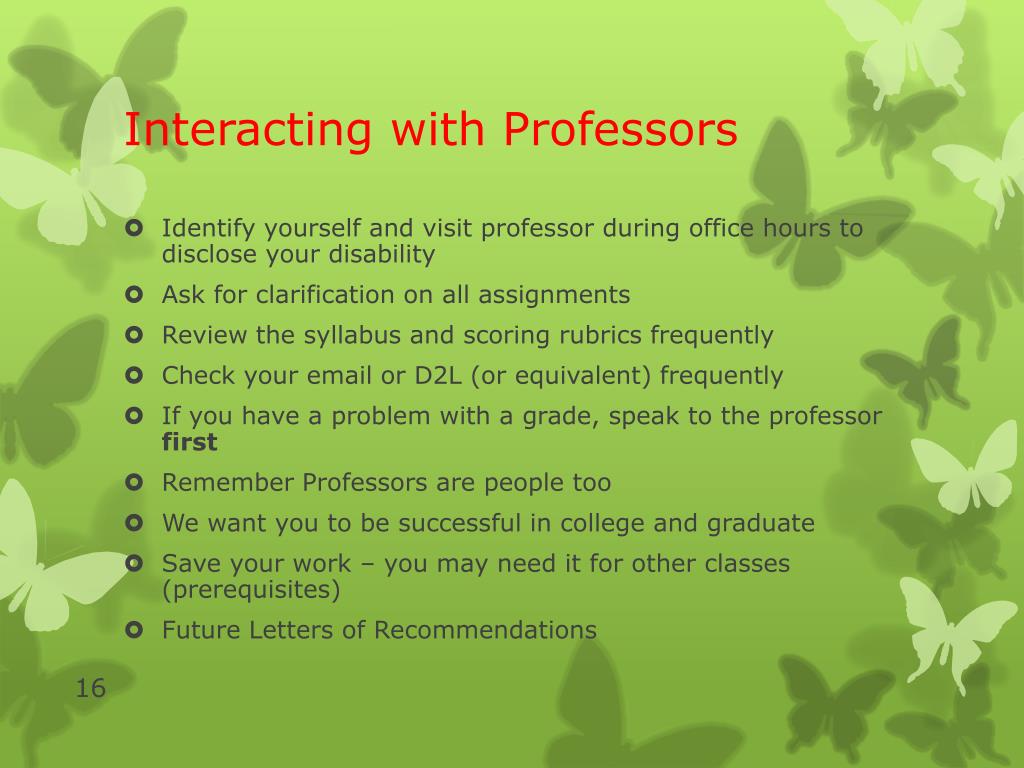 Interacting with Professors

- Identify yourself and visit professor during office hours to disclose your disability
- Ask for clarification on all assignments
- Review the syllabus and scoring rubrics frequently
- Check your email or D2L (or equivalent) frequently
- If you have a problem with a grade, speak to the professor **first**
- Remember Professors are people too
- We want you to be successful in college and graduate
- Save your work – you may need it for other classes (prerequisites)
- Future Letters of Recommendations

16